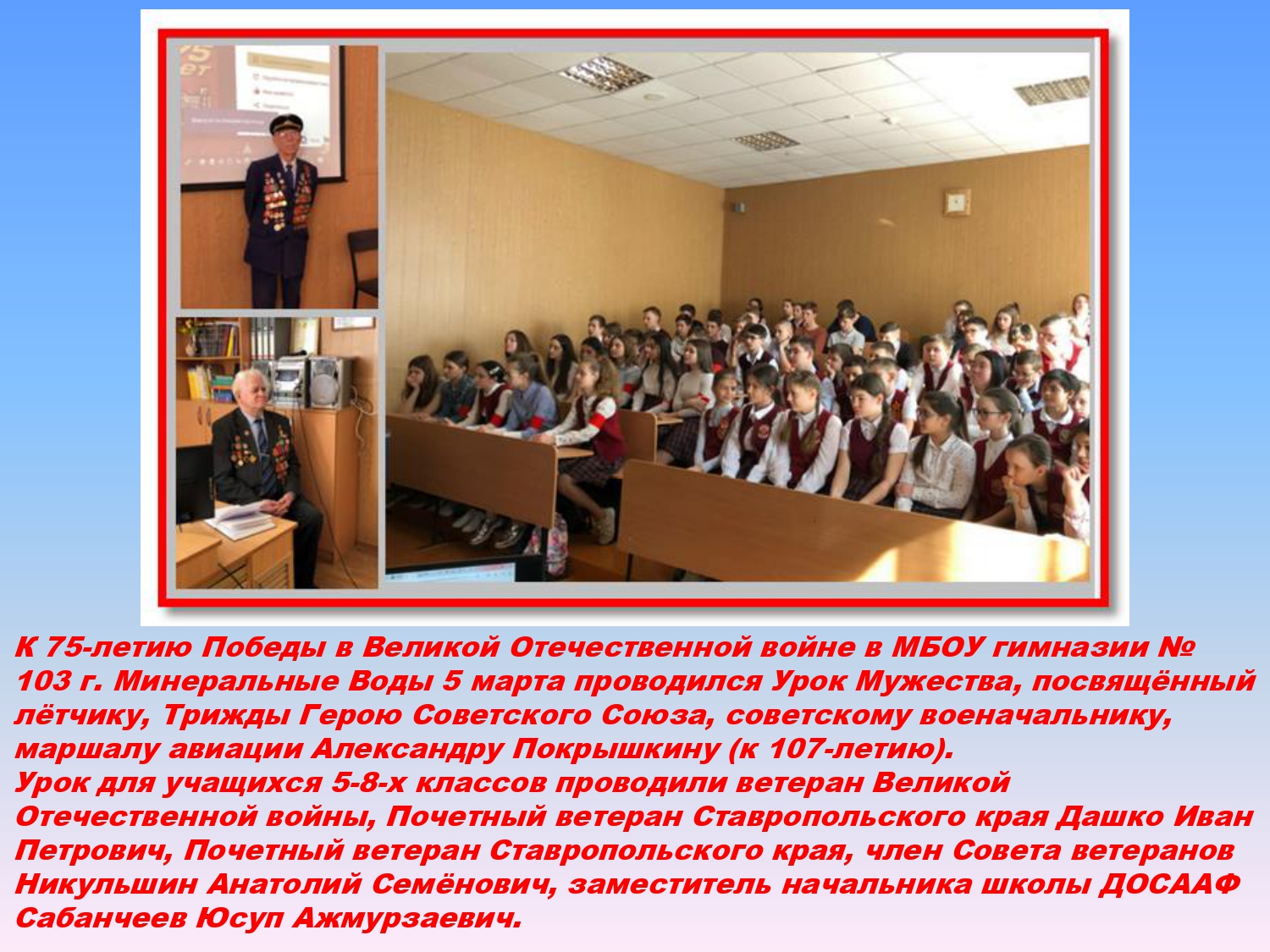 К 75-летию Победы в Великой Отечественной войне в МБОУ гимназии № 103 г. Минеральные Воды 5 марта проводился Урок Мужества, посвящённый лётчику, Трижды Герою Советского Союза, советскому военачальнику, маршалу авиации Александру Покрышкину (к 107-летию).
Урок для учащихся 5-8-х классов проводили ветеран Великой Отечественной войны, Почетный ветеран Ставропольского края Дашко Иван Петрович, Почетный ветеран Ставропольского края, член Совета ветеранов Никульшин Анатолий Семёнович, заместитель начальника школы ДОСААФ Сабанчеев Юсуп Ажмурзаевич.